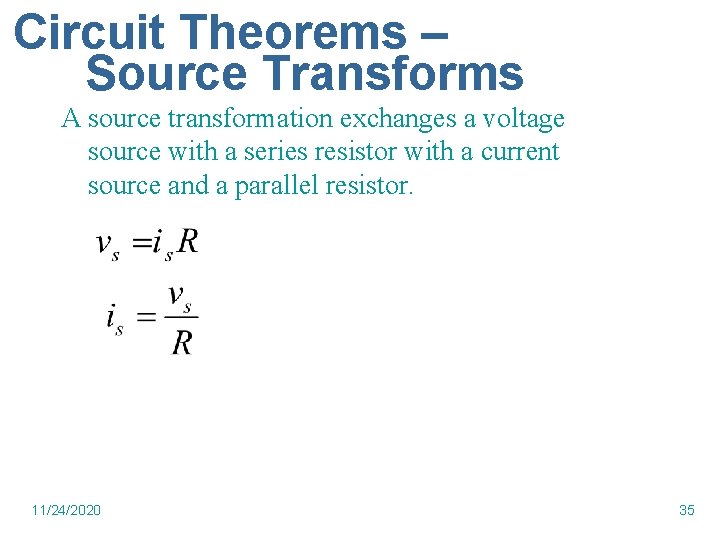 Circuit Theorems – Source Transforms

A source transformation exchanges a voltage source with a series resistor with a current source and a parallel resistor.

$v_s = i_s R$

$i_s = \frac{v_s}{R}$

11/24/2020

35